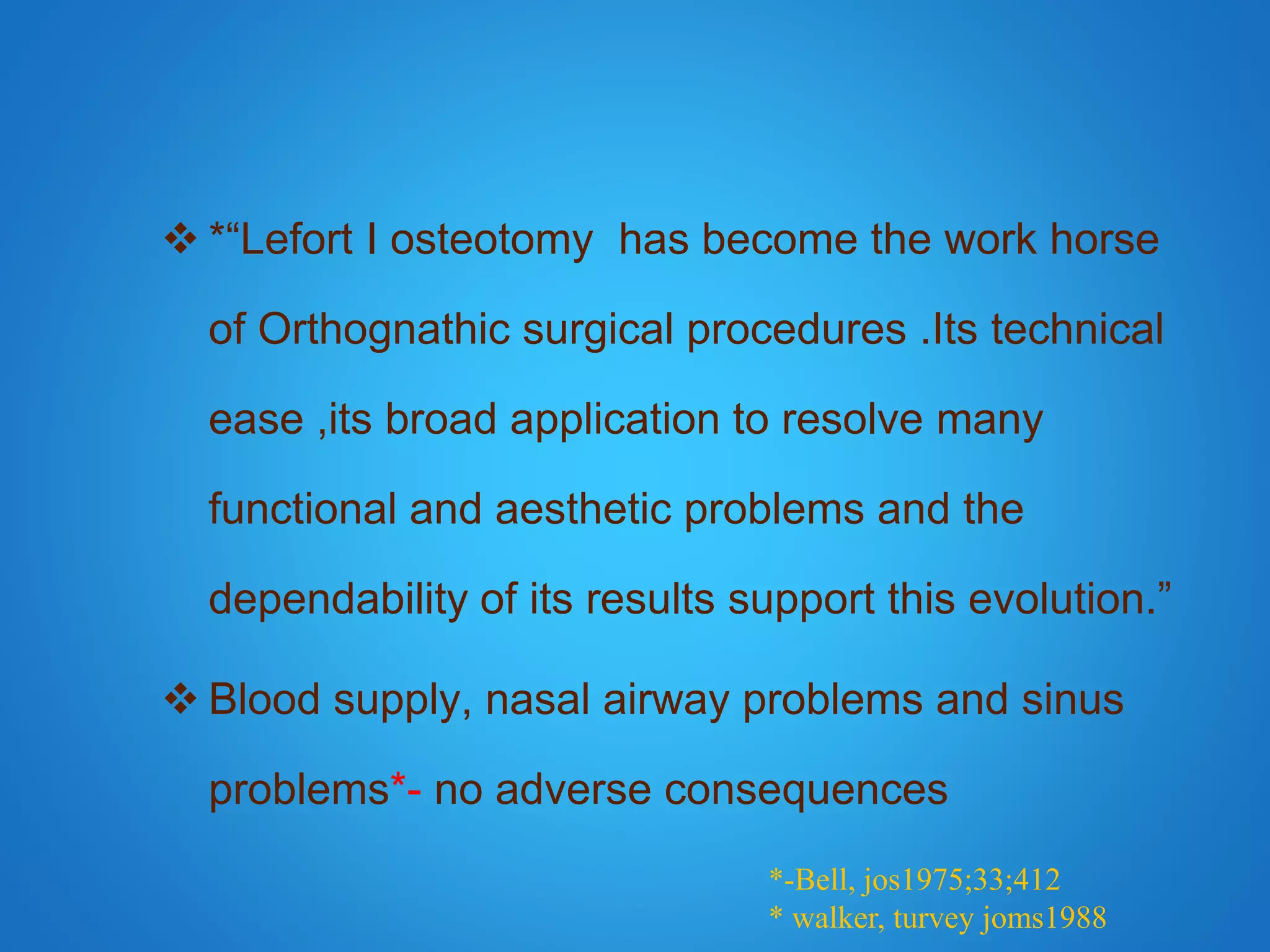 ❖ *“Lefort I osteotomy has become the work horse of Orthognathic surgical procedures .Its technical ease ,its broad application to resolve many functional and aesthetic problems and the dependability of its results support this evolution.”

❖ Blood supply, nasal airway problems and sinus problems*- no adverse consequences

*-Bell, jos1975;33;412
* walker, turvey joms1988